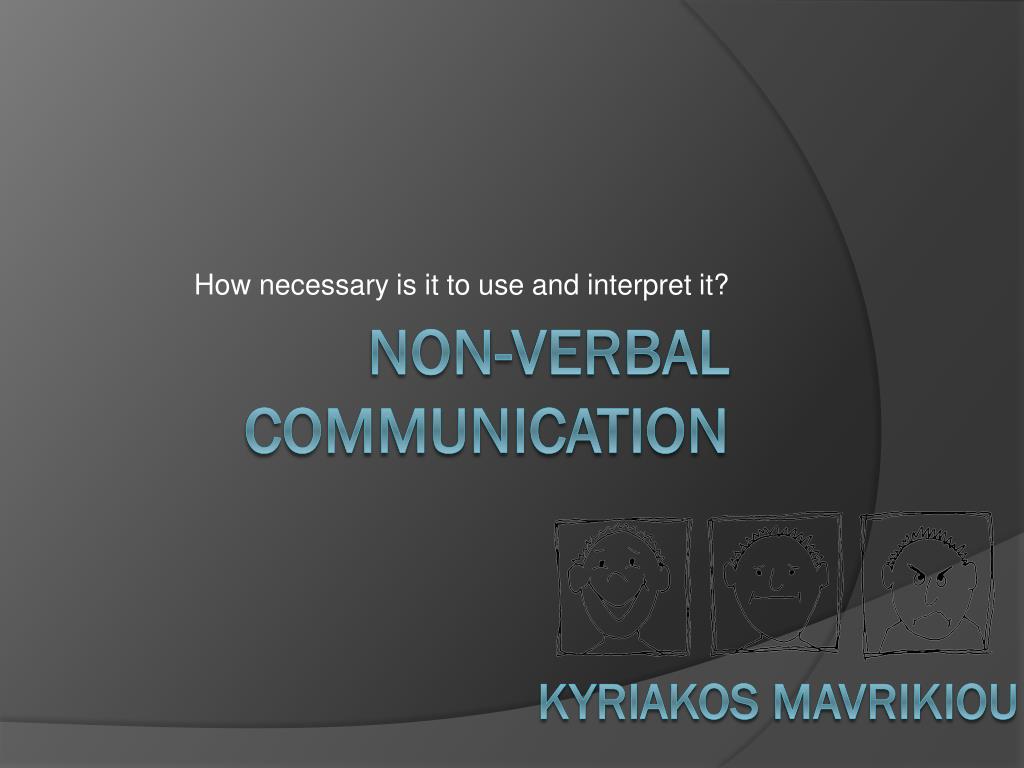 How necessary is it to use and interpret it?

NON-VERBAL COMMUNICATION

KYRIAKOS MAVRIKIOU